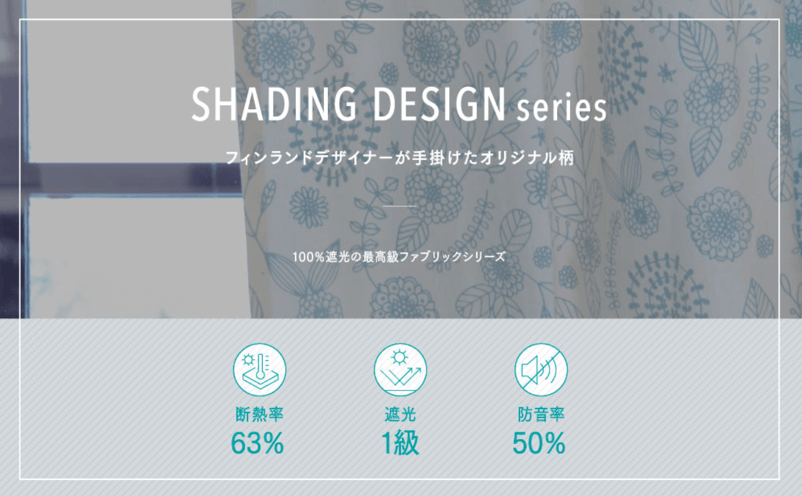 SHADING DESIGN series

フィンランドデザイナーが手掛けたオリジナル柄

100%遮光の最高級ファブリックシリーズ

断熱率
63%

遮光
1級

防音率
50%